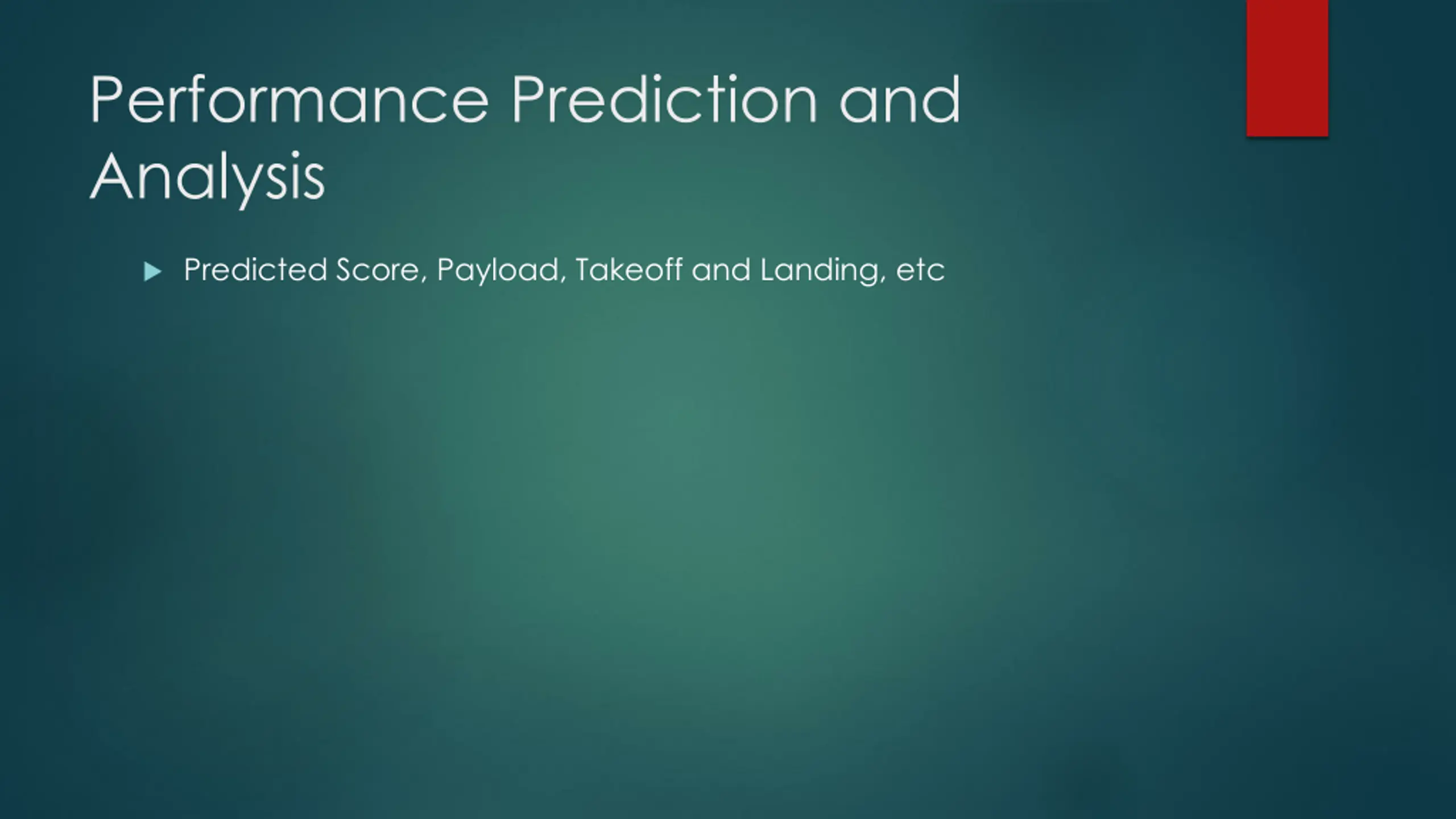 Performance Prediction and Analysis

Predicted Score, Payload, Takeoff and Landing, etc